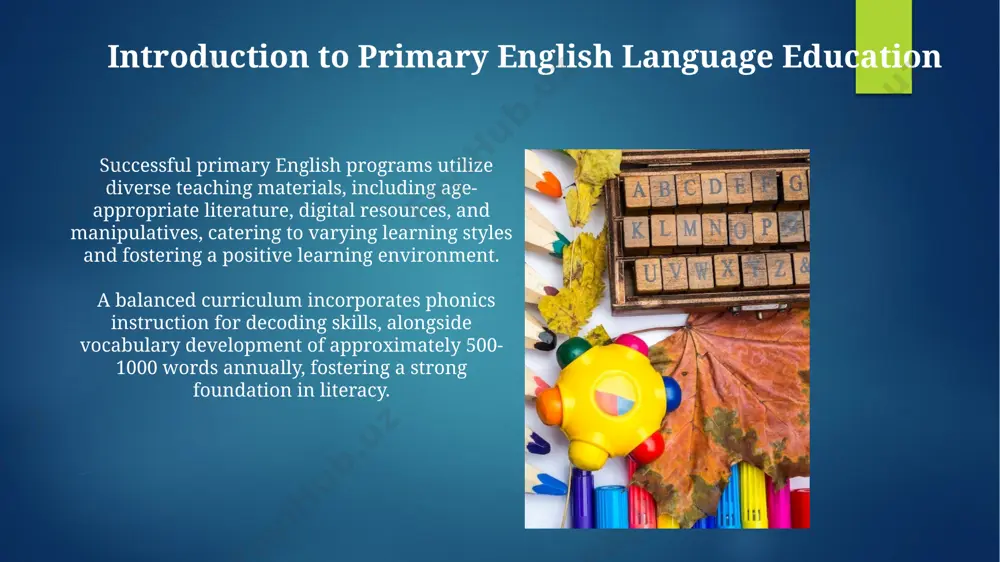 Introduction to Primary English Language Education

Successful primary English programs utilize diverse teaching materials, including age-appropriate literature, digital resources, and manipulatives, catering to varying learning styles and fostering a positive learning environment.

A balanced curriculum incorporates phonics instruction for decoding skills, alongside vocabulary development of approximately 500-1000 words annually, fostering a strong foundation in literacy.

A B C D E F G
K L M N O P
U V W X Y Z &